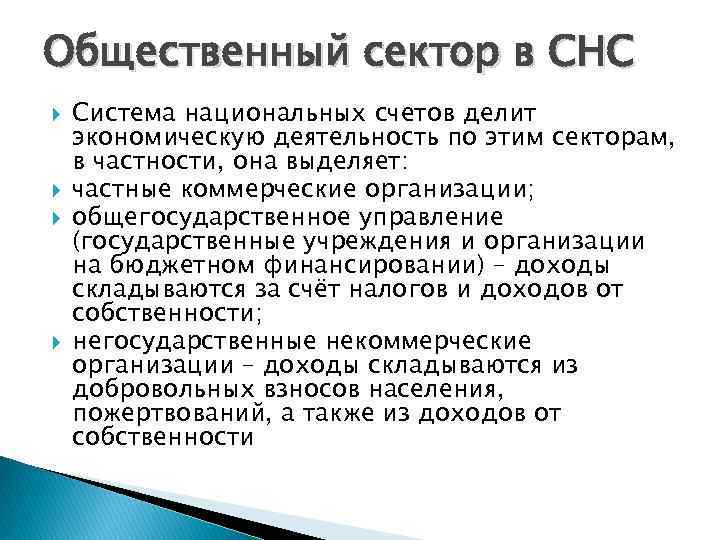 Общественный сектор в СНС

Система национальных счетов делит экономическую деятельность по этим секторам, в частности, она выделяет:

частные коммерческие организации;

общегосударственное управление (государственные учреждения и организации на бюджетном финансировании) – доходы складываются за счёт налогов и доходов от собственности;

негосударственные некоммерческие организации – доходы складываются из добровольных взносов населения, пожертвований, а также из доходов от собственности